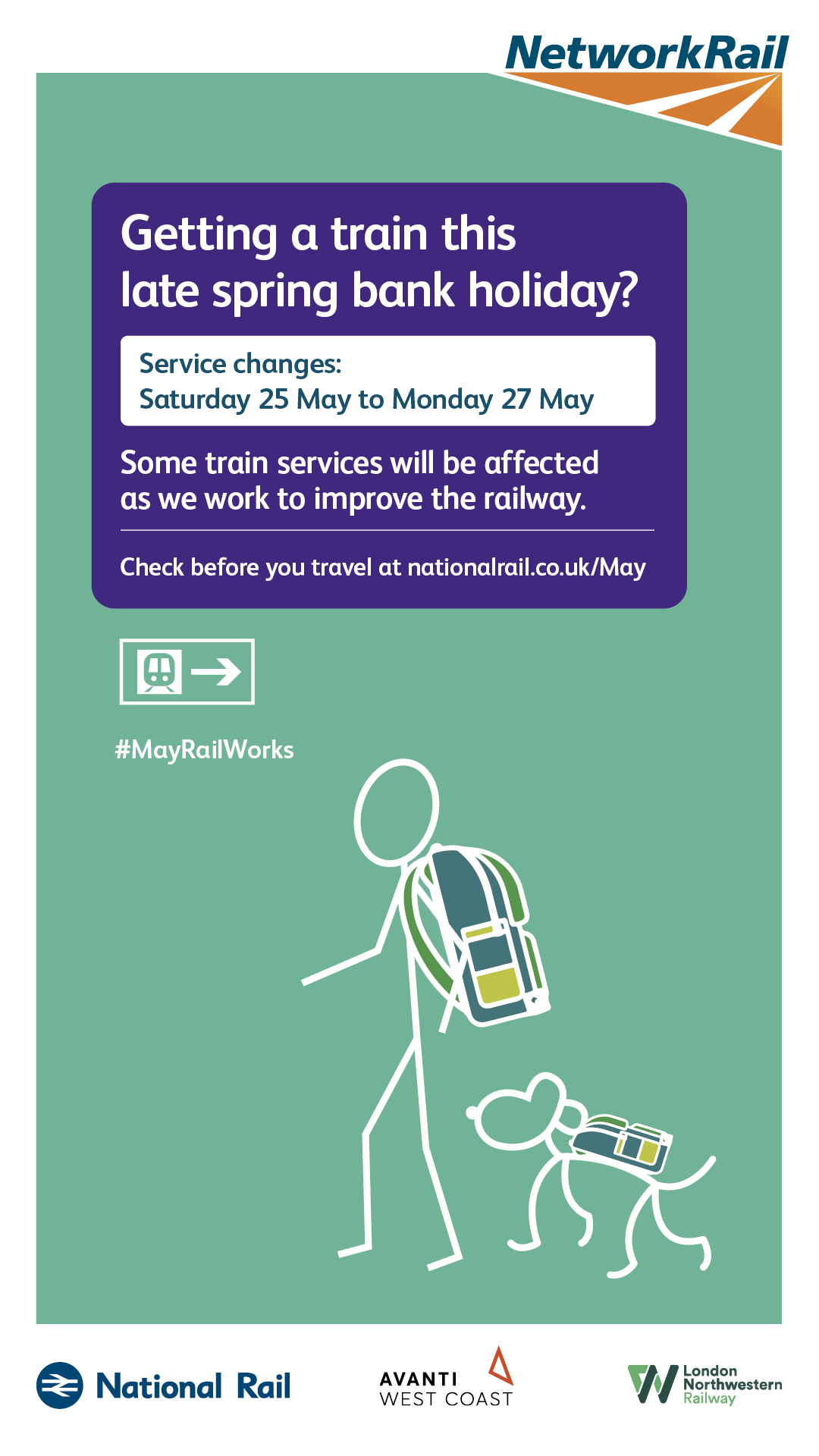 NetworkRail

Getting a train this late spring bank holiday?

Service changes:
Saturday 25 May to Monday 27 May

Some train services will be affected as we work to improve the railway.

Check before you travel at nationalrail.co.uk/May

#MayRailWorks

National Rail

AVANTI
WEST COAST

London
Northwestern
Railway